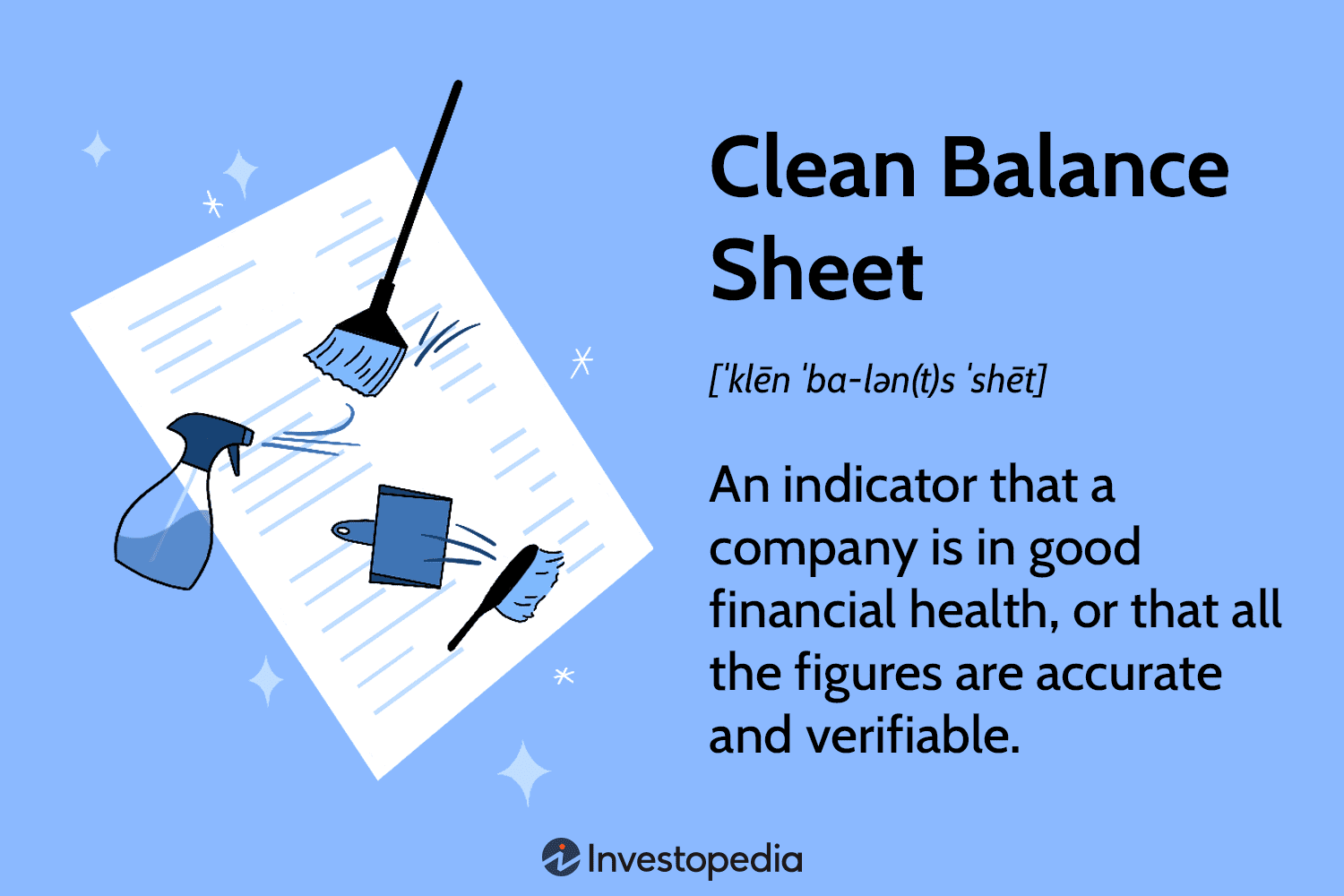 Clean Balance Sheet

[ˈklēn ˈba-lən(t)s ˈshēt]

An indicator that a company is in good financial health, or that all the figures are accurate and verifiable.

Investopedia